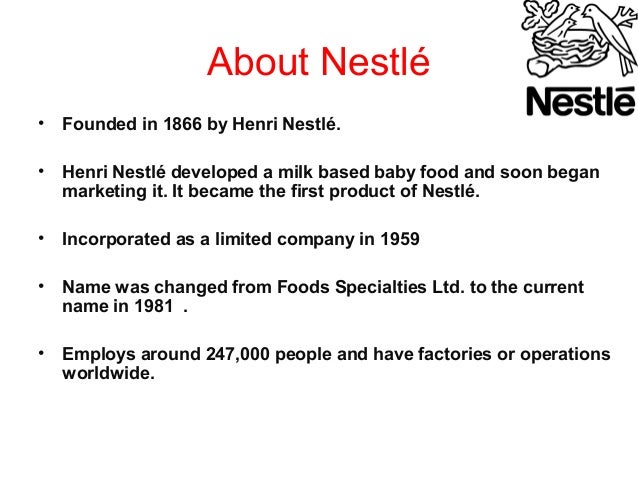 About Nestlé

Nestlé

• Founded in 1866 by Henri Nestlé.

• Henri Nestlé developed a milk based baby food and soon began marketing it. It became the first product of Nestlé.

• Incorporated as a limited company in 1959

• Name was changed from Foods Specialties Ltd. to the current name in 1981 .

• Employs around 247,000 people and have factories or operations worldwide.